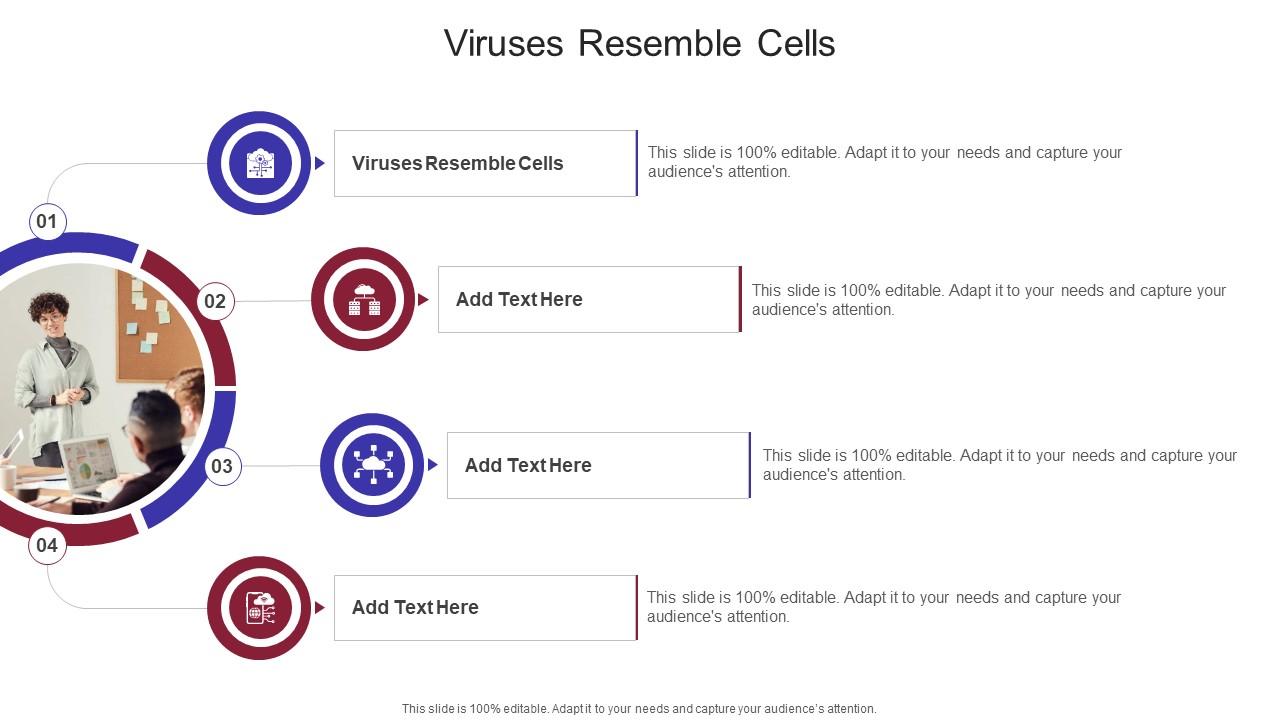 Viruses Resemble Cells

01

Viruses Resemble Cells

This slide is 100% editable. Adapt it to your needs and capture your audience's attention.

02

Add Text Here

This slide is 100% editable. Adapt it to your needs and capture your audience's attention.

03

Add Text Here

This slide is 100% editable. Adapt it to your needs and capture your audience's attention.

04

Add Text Here

This slide is 100% editable. Adapt it to your needs and capture your audience's attention.

This slide is 100% editable. Adapt it to your needs and capture your audience's attention.